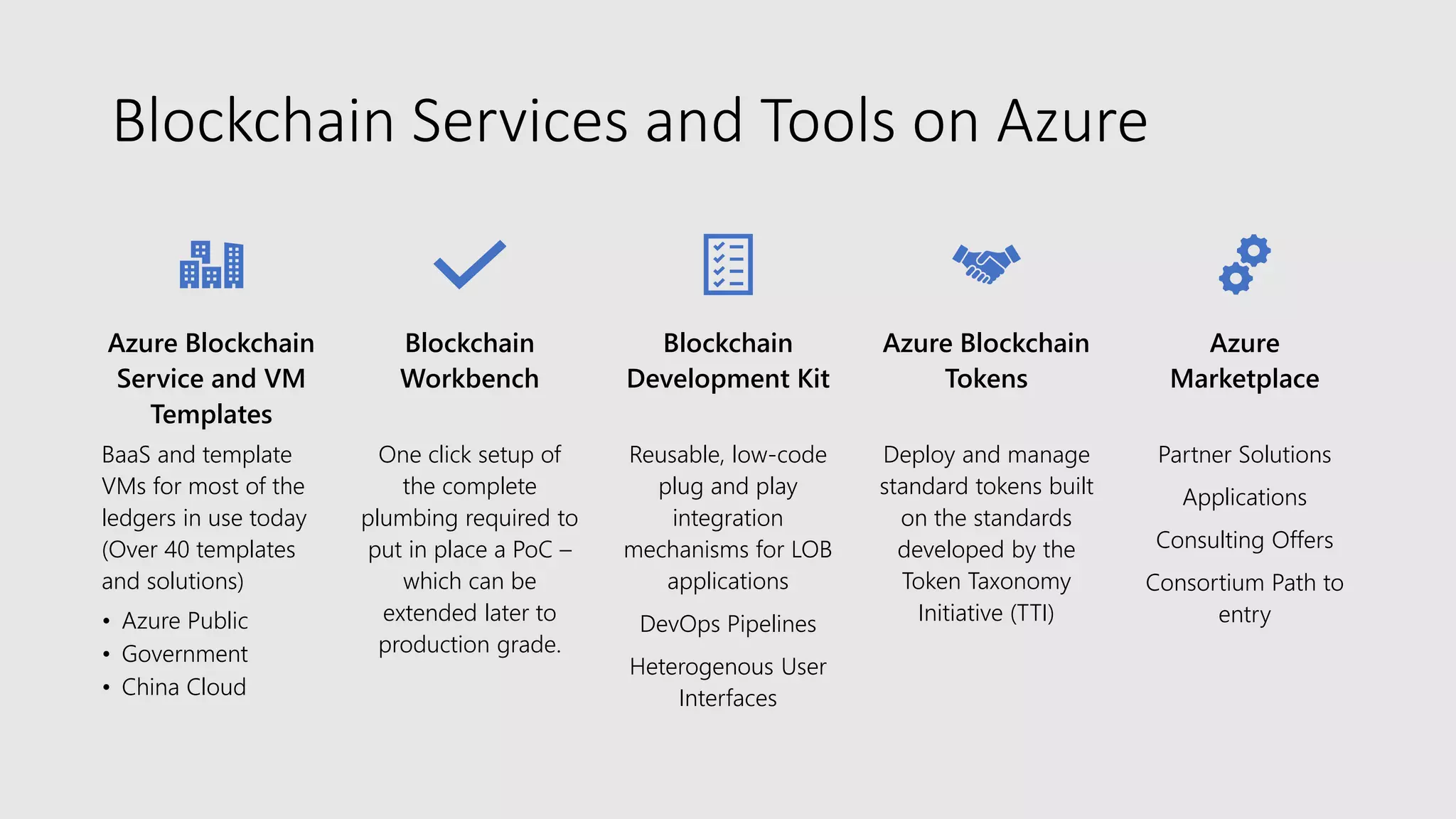 Blockchain Services and Tools on Azure

Azure Blockchain Service and VM Templates

BaaS and template VMs for most of the ledgers in use today (Over 40 templates and solutions)

• Azure Public
• Government
• China Cloud

Blockchain Workbench

One click setup of the complete plumbing required to put in place a PoC – which can be extended later to production grade.

Blockchain Development Kit

Reusable, low-code plug and play integration mechanisms for LOB applications

DevOps Pipelines

Heterogenous User Interfaces

Azure Blockchain Tokens

Deploy and manage standard tokens built on the standards developed by the Token Taxonomy Initiative (TTI)

Azure Marketplace

Partner Solutions

Applications

Consulting Offers

Consortium Path to entry